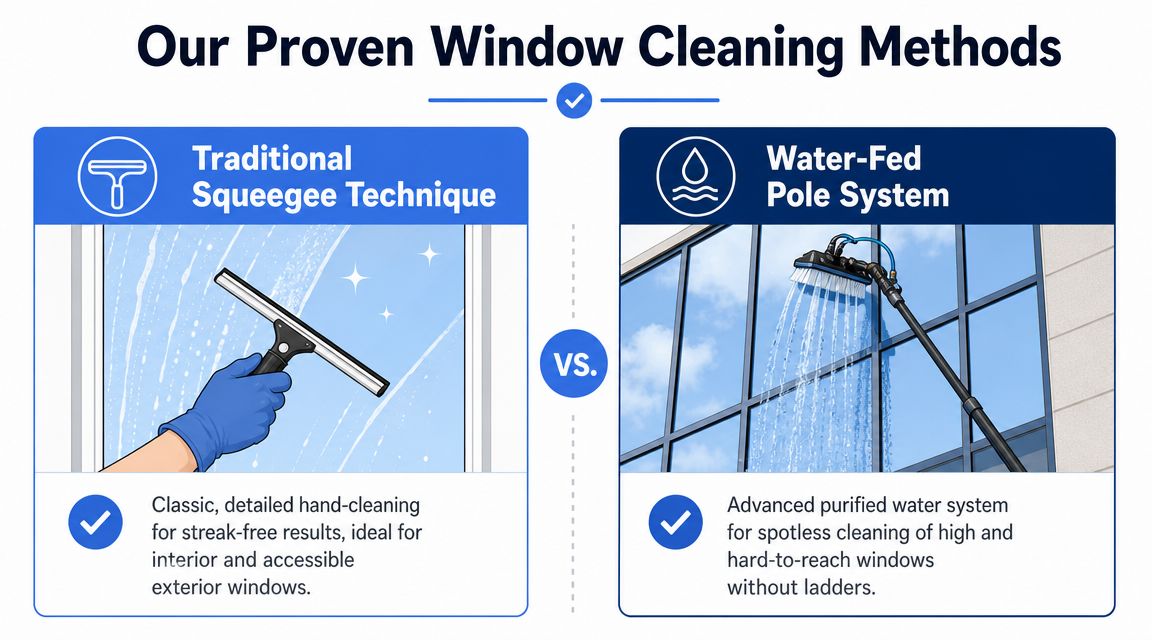 Our Proven Window Cleaning Methods

Traditional Squeegee Technique

Classic, detailed hand-cleaning for streak-free results, ideal for interior and accessible exterior windows.

VS.

Water-Fed Pole System

Advanced purified water system for spotless cleaning of high and hard-to-reach windows without ladders.